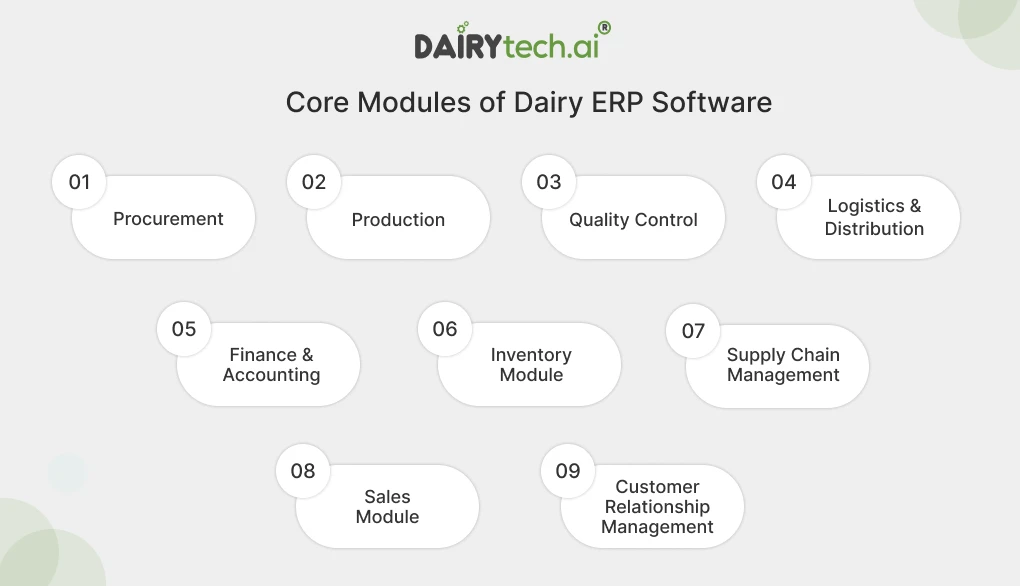 DAIRYtech.ai®

Core Modules of Dairy ERP Software

01 Procurement

02 Production

03 Quality Control

04 Logistics & Distribution

05 Finance & Accounting

06 Inventory Module

07 Supply Chain Management

08 Sales Module

09 Customer Relationship Management